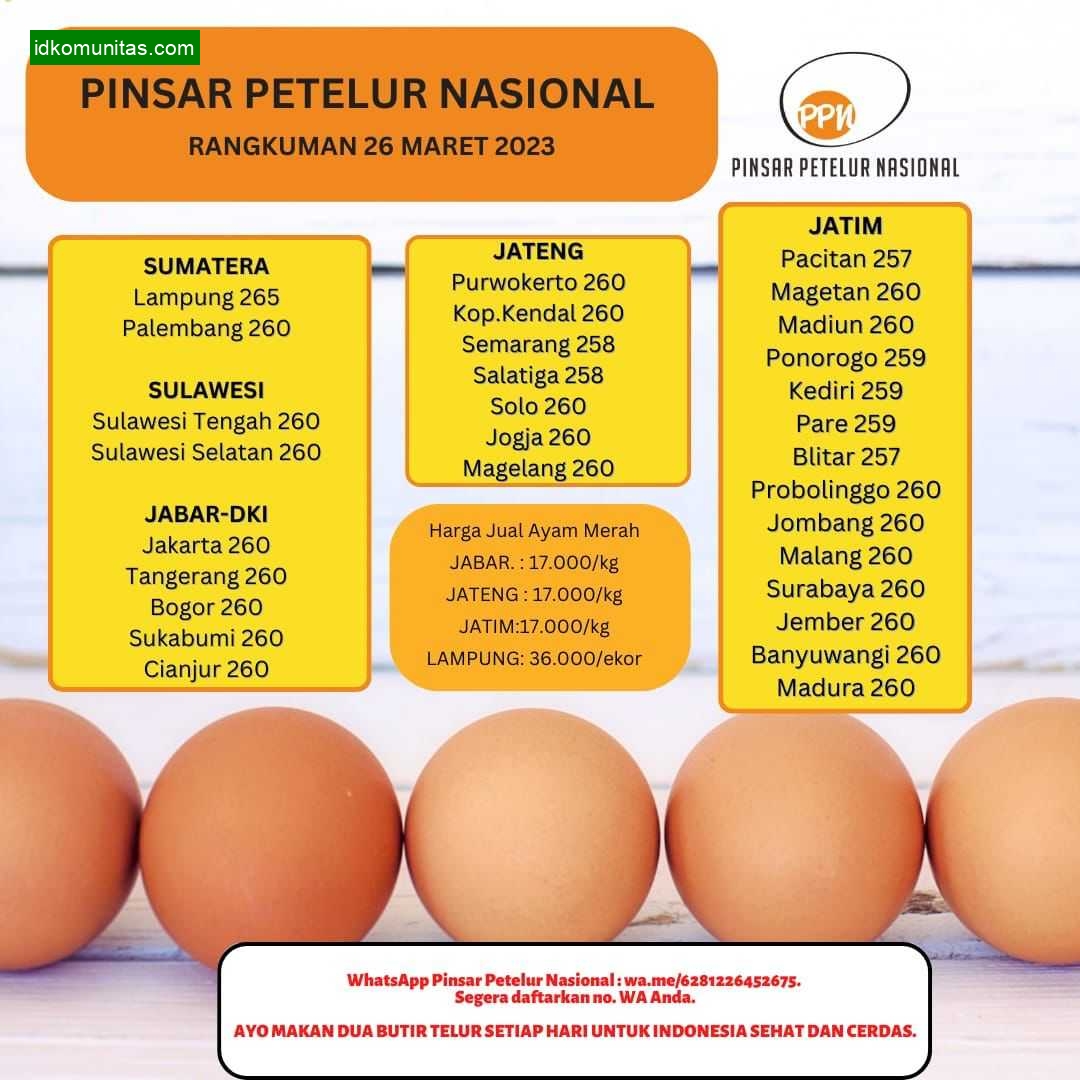 idkomunitas.com

PINSAR PETELUR NASIONAL
RANGKUMAN 26 MARET 2023

PPN
PINSAR PETELUR NASIONAL

SUMATERA
Lampung 265
Palembang 260

SULAWESI
Sulawesi Tengah 260
Sulawesi Selatan 260

JABAR-DKI
Jakarta 260
Tangerang 260
Bogor 260
Sukabumi 260
Cianjur 260

JATENG
Purwokerto 260
Kop.Kendal 260
Semarang 258
Salatiga 258
Solo 260
Jogja 260
Magelang 260

Harga Jual Ayam Merah
JABAR. : 17.000/kg
JATENG : 17.000/kg
JATIM:17.000/kg
LAMPUNG: 36.000/ekor

JATIM
Pacitan 257
Magetan 260
Madiun 260
Ponorogo 259
Kediri 259
Pare 259
Blitar 257
Probolinggo 260
Jombang 260
Malang 260
Surabaya 260
Jember 260
Banyuwangi 260
Madura 260

WhatsApp Pinsar Petelur Nasional : wa.me/6281226452675.
Segera daftarkan no. WA Anda.

AYO MAKAN DUA BUTIR TELUR SETIAP HARI UNTUK INDONESIA SEHAT DAN CERDAS.